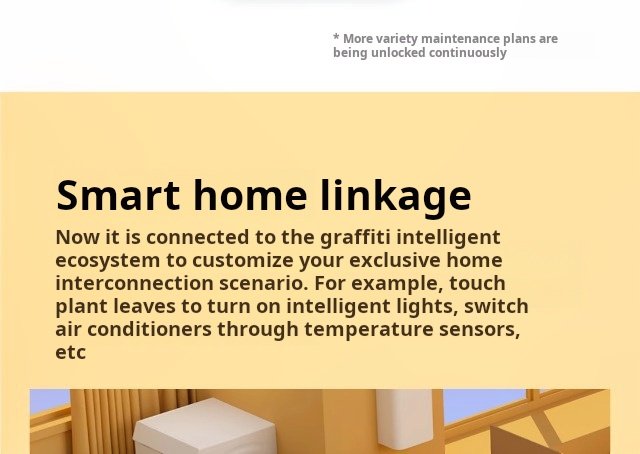 * More variety maintenance plans are being unlocked continuously

Smart home linkage

Now it is connected to the graffiti intelligent ecosystem to customize your exclusive home interconnection scenario. For example, touch plant leaves to turn on intelligent lights, switch air conditioners through temperature sensors, etc